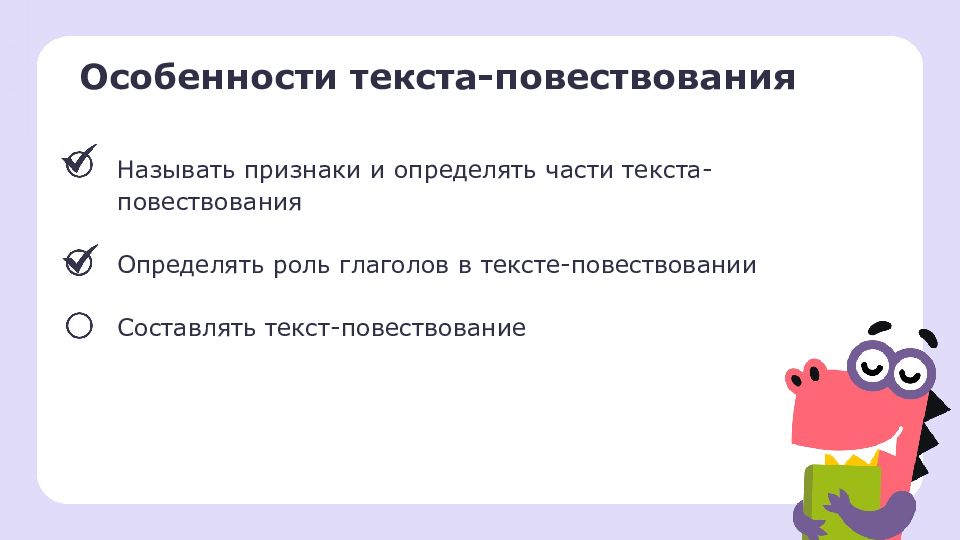 Особенности текста-повествования

Называть признаки и определять части текста-повествования

Определять роль глаголов в тексте-повествовании

Составлять текст-повествование